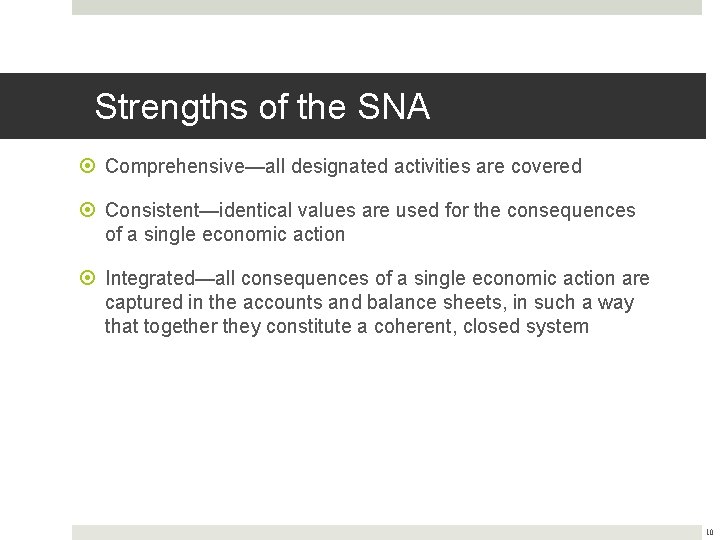 Strengths of the SNA

Comprehensive—all designated activities are covered

Consistent—identical values are used for the consequences of a single economic action

Integrated—all consequences of a single economic action are captured in the accounts and balance sheets, in such a way that together they constitute a coherent, closed system

10